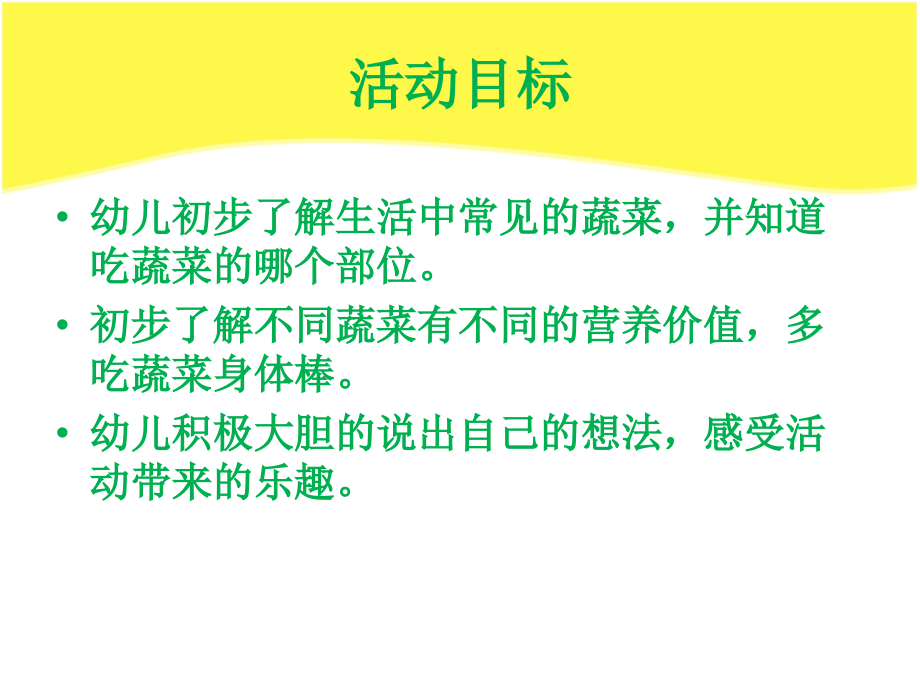 活动目标

• 幼儿初步了解生活中常见的蔬菜，并知道吃蔬菜的哪个部位。

• 初步了解不同蔬菜有不同的营养价值，多吃蔬菜身体棒。

• 幼儿积极大胆的说出自己的想法，感受活动带来的乐趣。